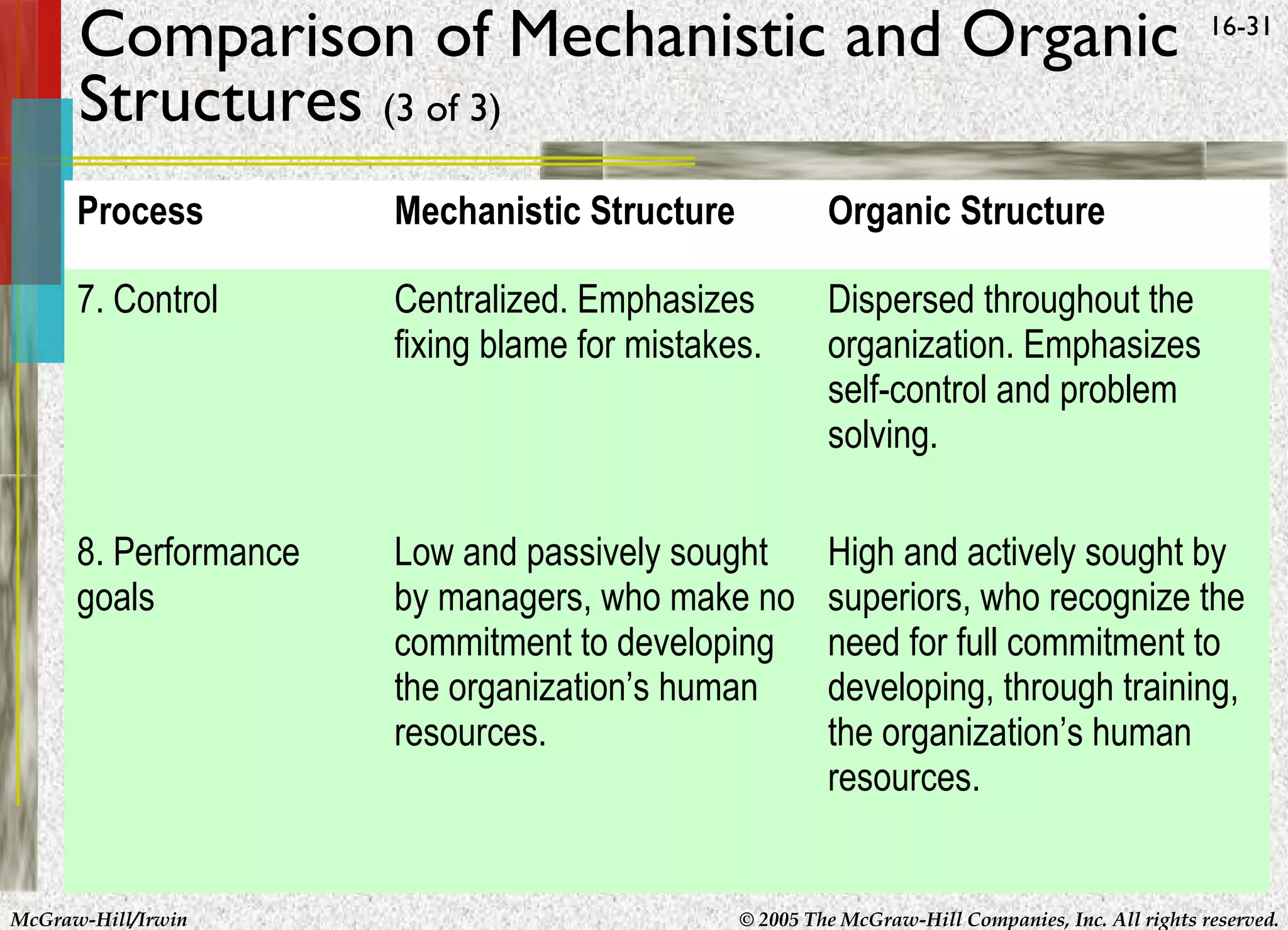 Comparison of Mechanistic and Organic Structures (3 of 3)

16-31

| Process | Mechanistic Structure | Organic Structure |
|---|---|---|
| 7. Control | Centralized. Emphasizes fixing blame for mistakes. | Dispersed throughout the organization. Emphasizes self-control and problem solving. |
| 8. Performance goals | Low and passively sought by managers, who make no commitment to developing the organization’s human resources. | High and actively sought by superiors, who recognize the need for full commitment to developing, through training, the organization’s human resources. |

McGraw-Hill/Irwin

© 2005 The McGraw-Hill Companies, Inc. All rights reserved.